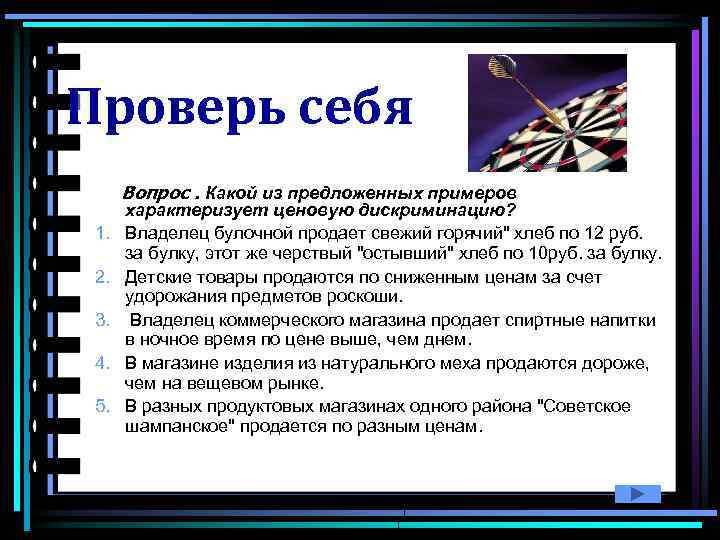 Проверь себя

Вопрос . Какой из предложенных примеров характеризует ценовую дискриминацию?

1. Владелец булочной продает свежий горячий" хлеб по 12 руб. за булку, этот же черствый "остывший" хлеб по 10руб. за булку.
2. Детские товары продаются по сниженным ценам за счет удорожания предметов роскоши.
3. Владелец коммерческого магазина продает спиртные напитки в ночное время по цене выше, чем днем.
4. В магазине изделия из натурального меха продаются дороже, чем на вещевом рынке.
5. В разных продуктовых магазинах одного района "Советское шампанское" продается по разным ценам.